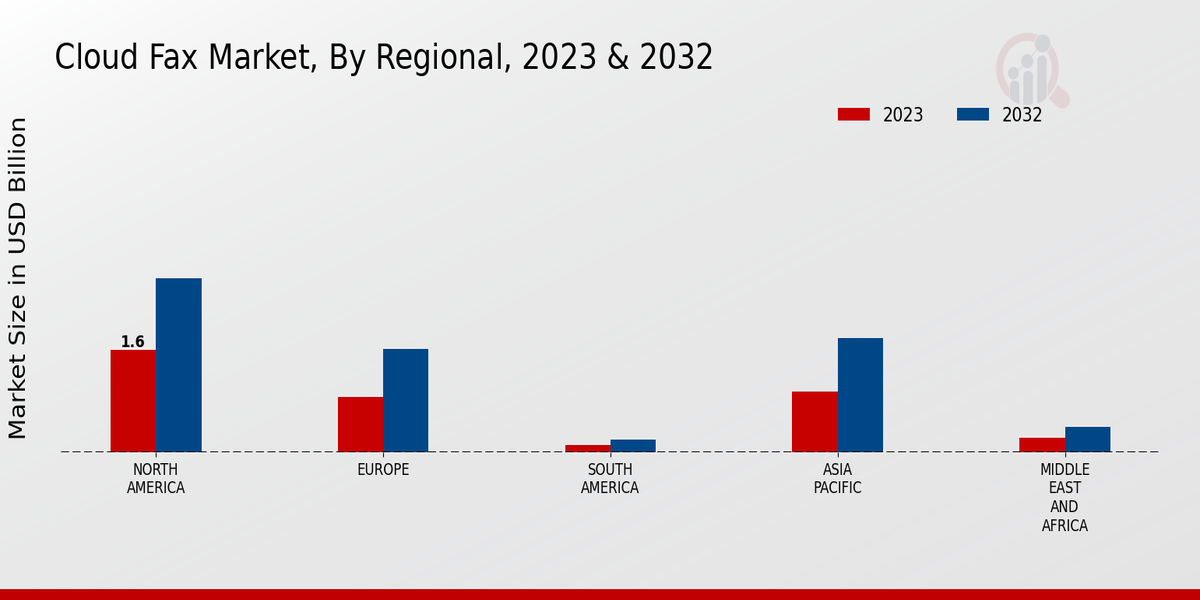 Cloud Fax Market, By Regional, 2023 & 2032

2023
2032

Market Size in USD Billion

1.6

NORTH AMERICA
EUROPE
SOUTH AMERICA
ASIA PACIFIC
MIDDLE EAST AND AFRICA